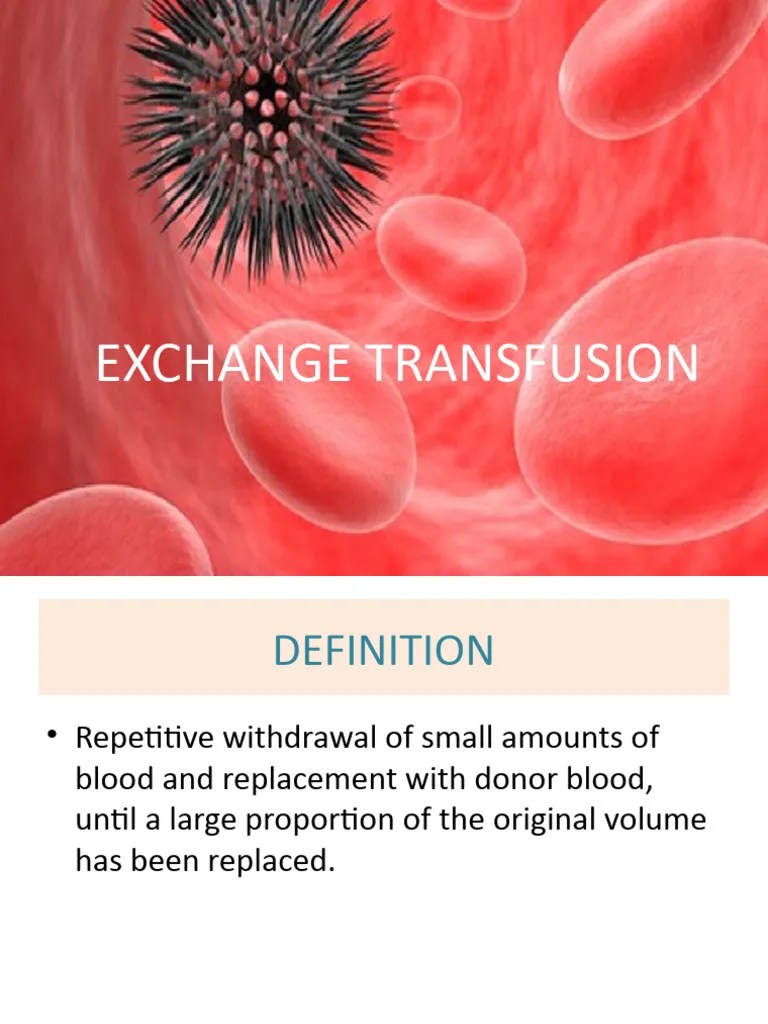 EXCHANGE TRANSFUSION

DEFINITION

• Repetitive withdrawal of small amounts of blood and replacement with donor blood, until a large proportion of the original volume has been replaced.